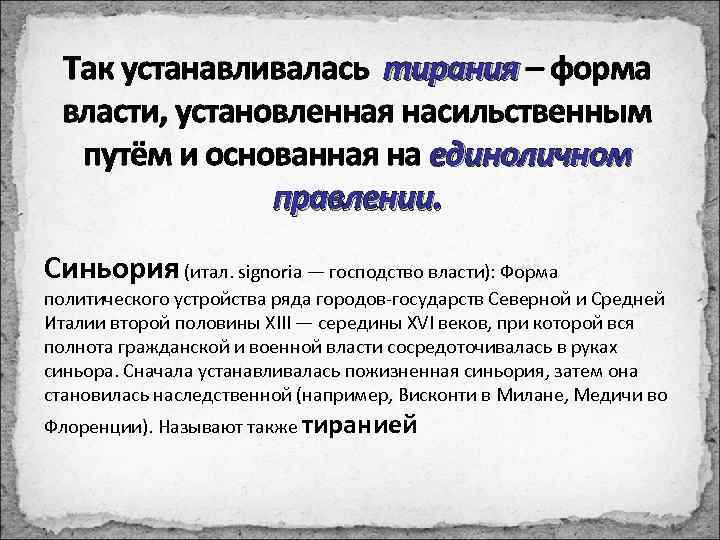 Так устанавливалась тирания – форма власти, установленная насильственным путём и основанная на единоличном правлении.

Синьория (итал. signoria — господство власти): Форма политического устройства ряда городов-государств Северной и Средней Италии второй половины XIII — середины XVI веков, при которой вся полнота гражданской и военной власти сосредоточивалась в руках синьора. Сначала устанавливалась пожизненная синьория, затем она становилась наследственной (например, Висконти в Милане, Медичи во Флоренции). Называют также тиранией